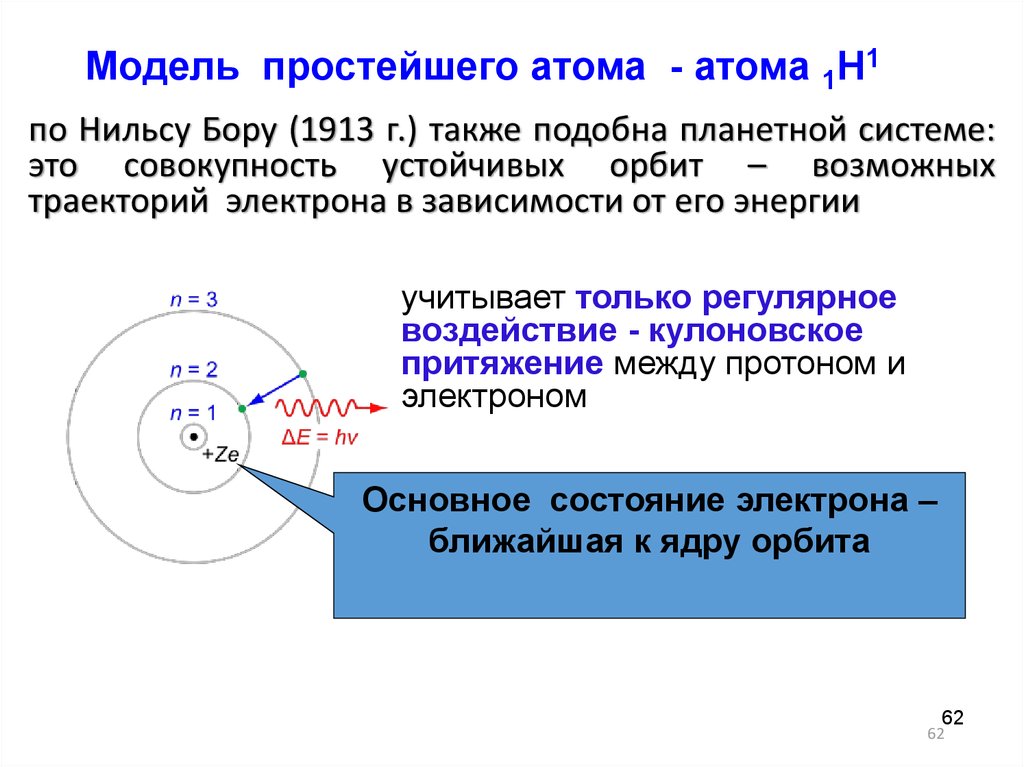 Модель простейшего атома - атома $_1H^1$

по Нильсу Бору (1913 г.) также подобна планетной системе: это совокупность устойчивых орбит – возможных траекторий электрона в зависимости от его энергии

$n = 3$

$n = 2$

$n = 1$

$+Ze$

$\Delta E = h\nu$

учитывает только регулярное воздействие - кулоновское притяжение между протоном и электроном

Основное состояние электрона – ближайшая к ядру орбита

62

62